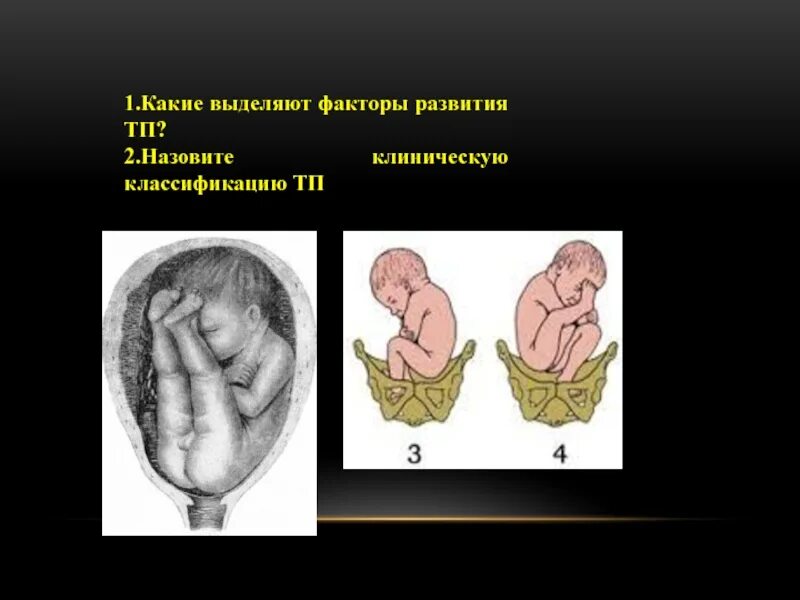 1.Какие выделяют факторы развития ТП?
2.Назовите клиническую классификацию ТП

3

4